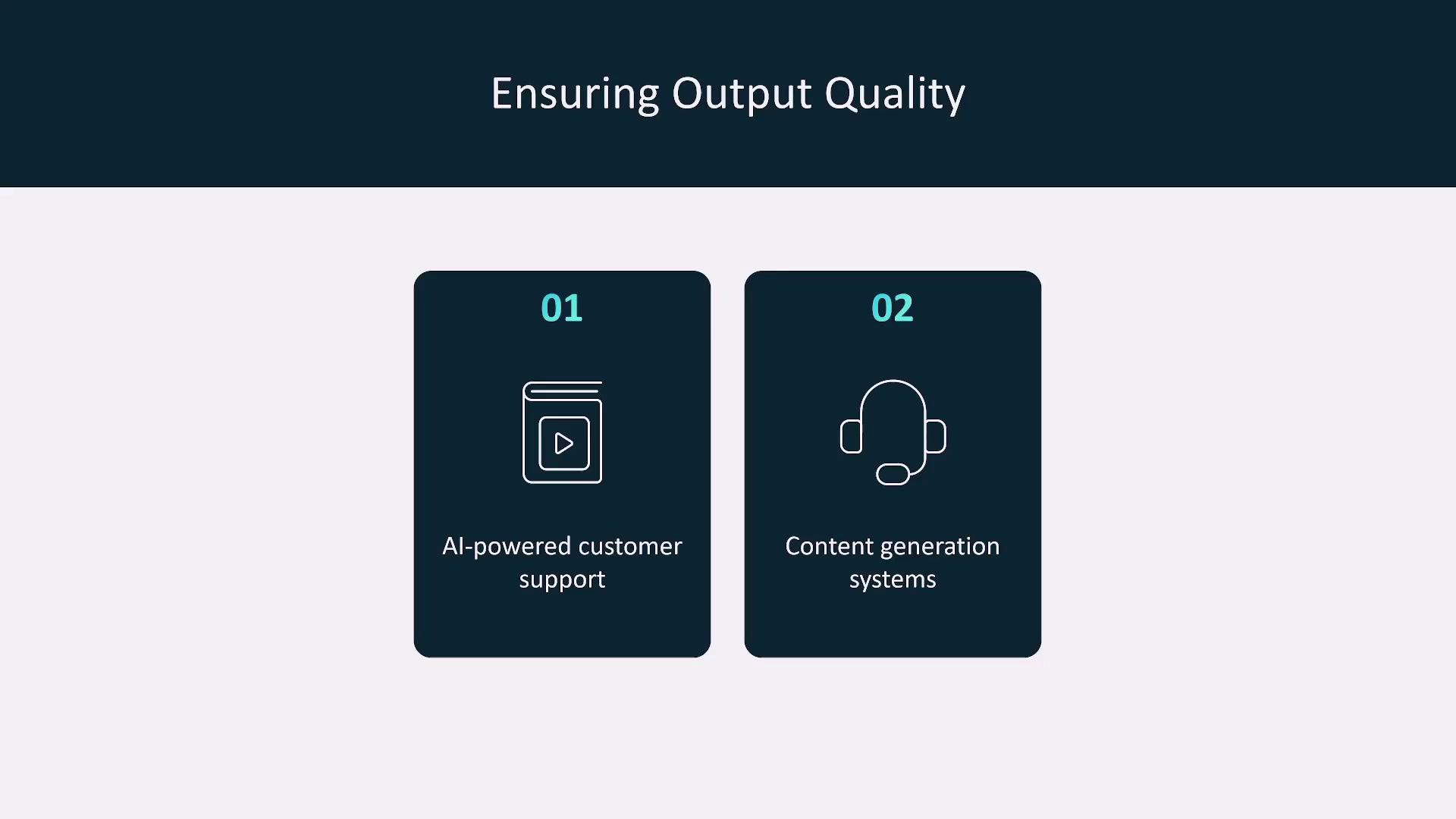 Ensuring Output Quality

01

AI-powered customer support

02

Content generation systems